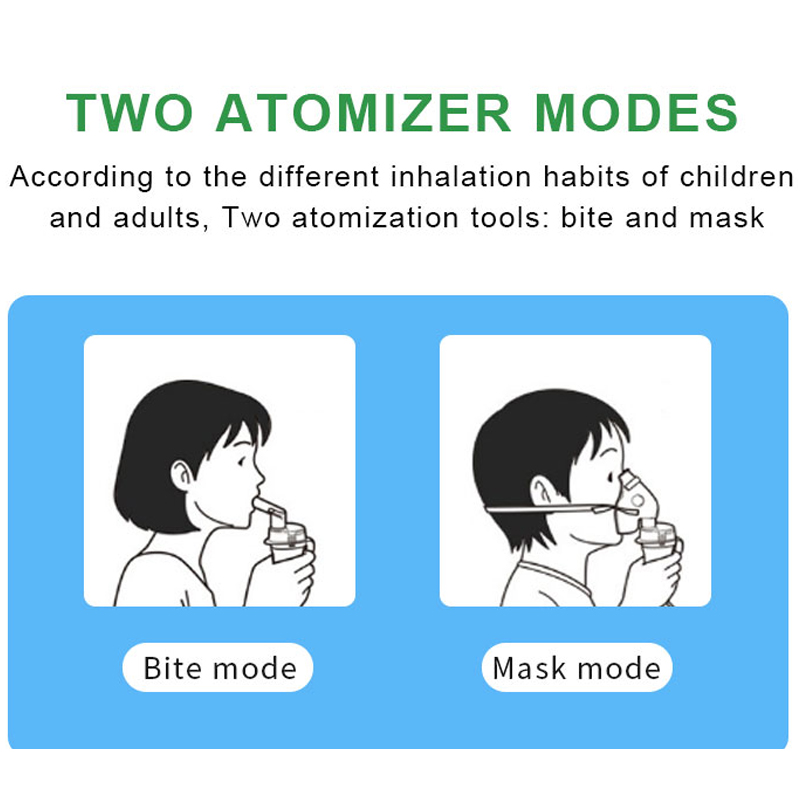 TWO ATOMIZER MODES

According to the different inhalation habits of children and adults, Two atomization tools: bite and mask

Bite mode

Mask mode